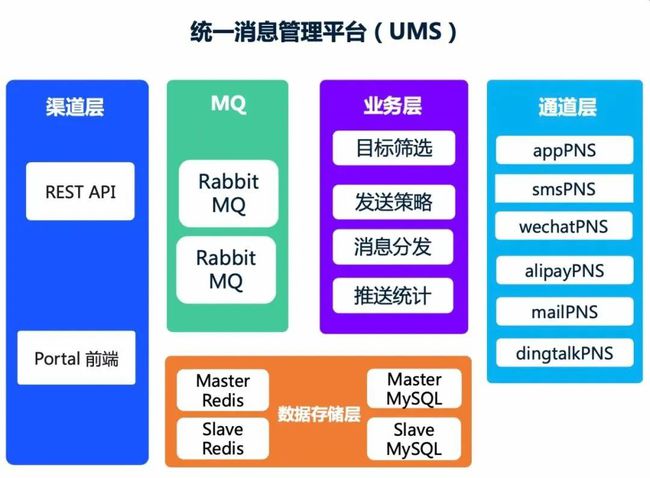 统一消息管理平台（UMS）

渠道层

REST API

Portal 前端

MQ

Rabbit MQ

Rabbit MQ

业务层

目标筛选

发送策略

消息分发

推送统计

通道层

appPNS

smsPNS

wechatPNS

alipayPNS

mailPNS

dingtalkPNS

Master Redis

Slave Redis

数据存储层

Master MySQL

Slave MySQL